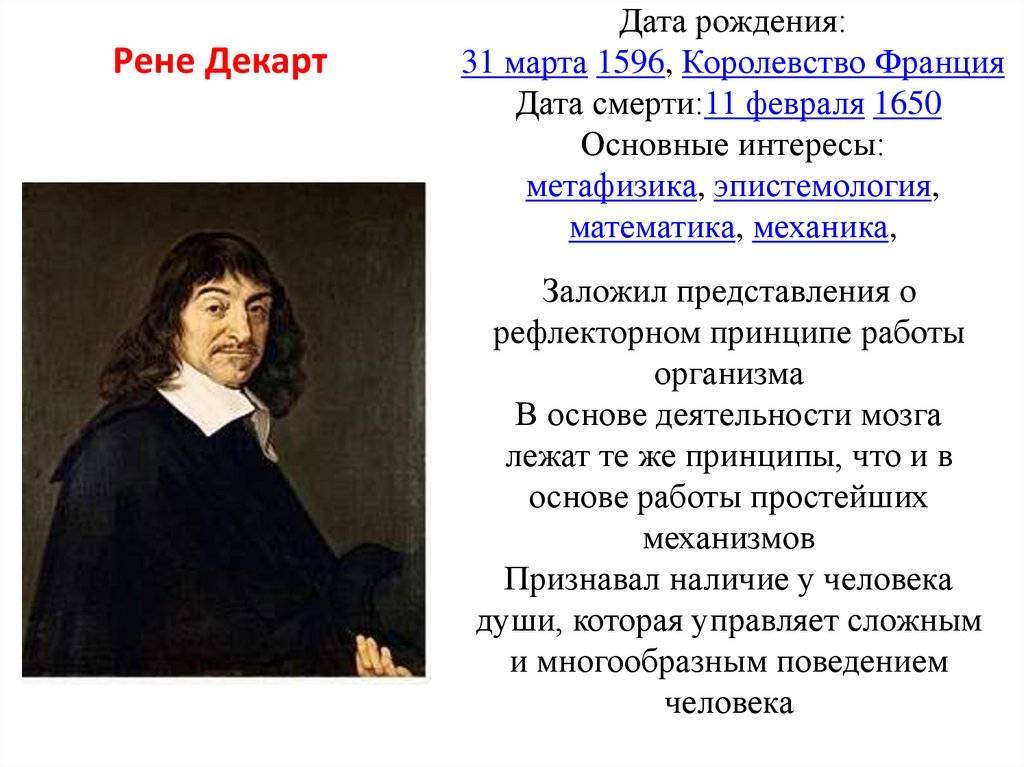 Рене Декарт

Дата рождения:
31 марта 1596, Королевство Франция
Дата смерти:11 февраля 1650
Основные интересы:
метафизика, эпистемология, математика, механика,

Заложил представления о рефлекторном принципе работы организма
В основе деятельности мозга лежат те же принципы, что и в основе работы простейших механизмов
Признавал наличие у человека души, которая управляет сложным и многообразным поведением человека